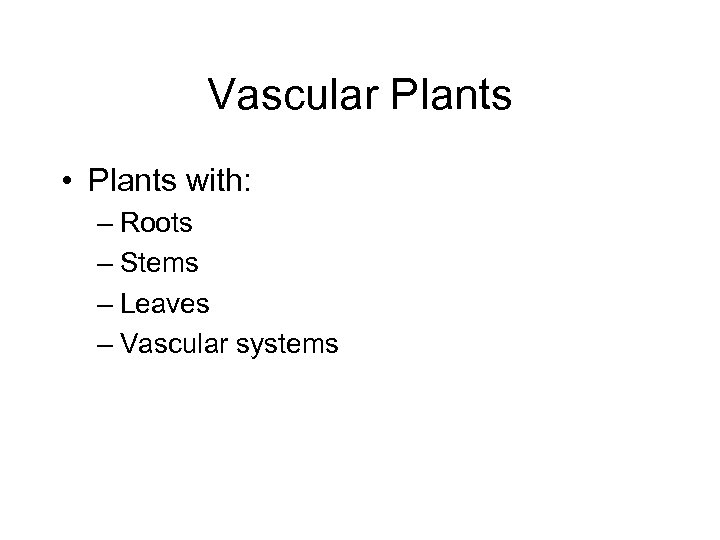 Vascular Plants

• Plants with:
 – Roots
 – Stems
 – Leaves
 – Vascular systems